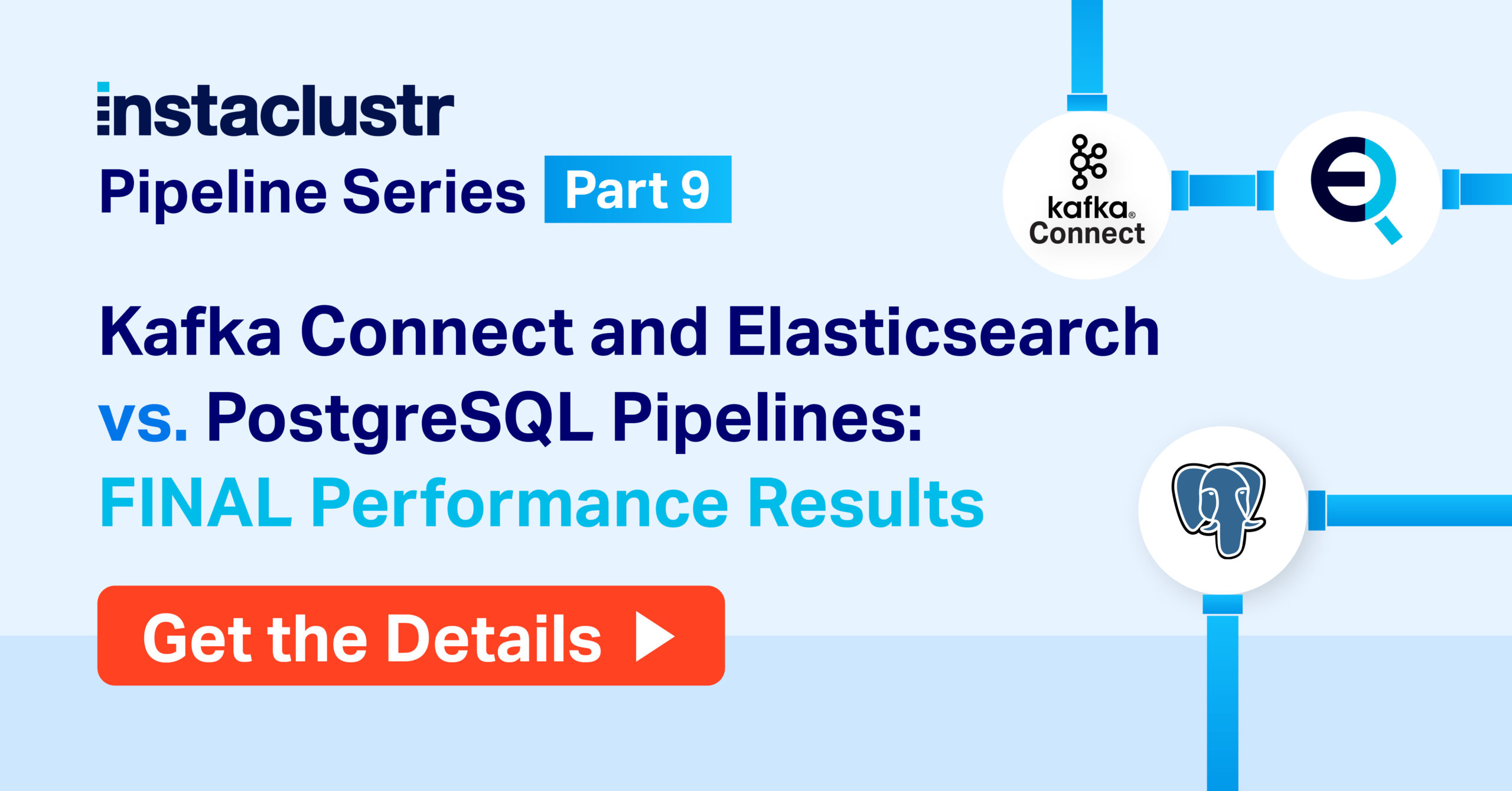 instaclustr
Pipeline Series Part 9

kafka® Connect

Kafka Connect and Elasticsearch vs. PostgreSQL Pipelines: FINAL Performance Results

Get the Details